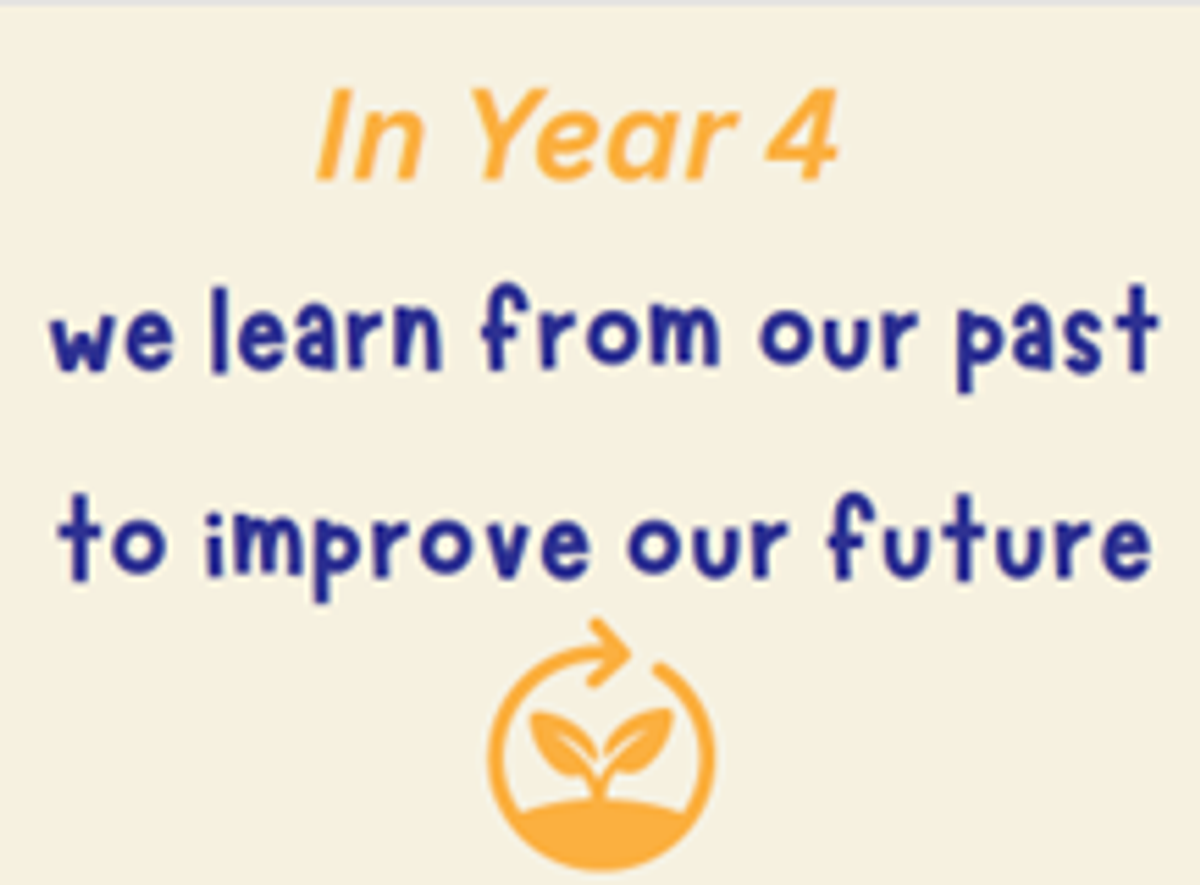 In Year 4

we learn from our past to improve our future